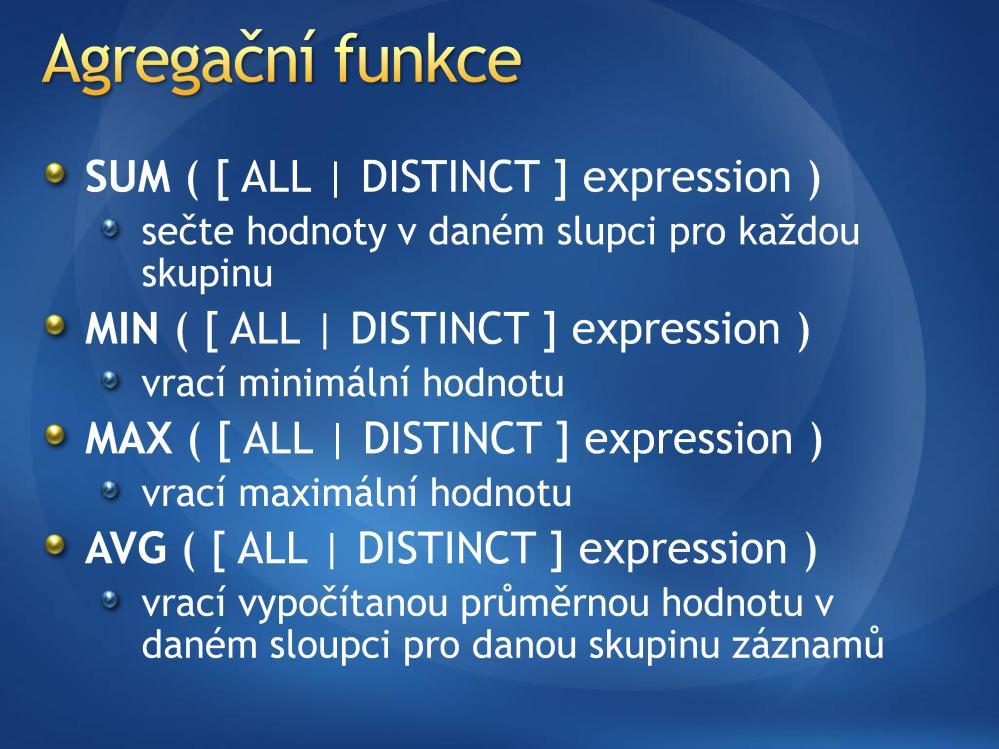 Agregační funkce

SUM ( [ ALL | DISTINCT ] expression )

sečte hodnoty v daném slupci pro každou skupinu

MIN ( [ ALL | DISTINCT ] expression )

vrací minimální hodnotu

MAX ( [ ALL | DISTINCT ] expression )

vrací maximální hodnotu

AVG ( [ ALL | DISTINCT ] expression )

vrací vypočítanou průměrnou hodnotu v daném sloupci pro danou skupinu záznamů